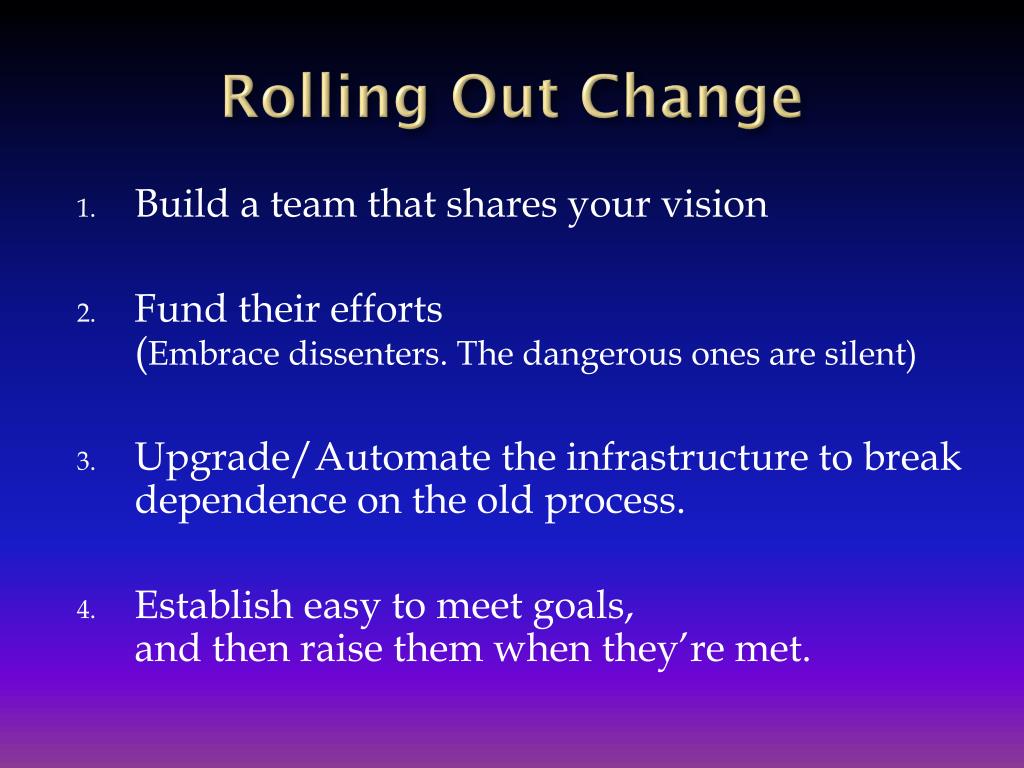 Rolling Out Change

1. Build a team that shares your vision

2. Fund their efforts
(Embrace dissenters. The dangerous ones are silent)

3. Upgrade/Automate the infrastructure to break dependence on the old process.

4. Establish easy to meet goals,
and then raise them when they're met.